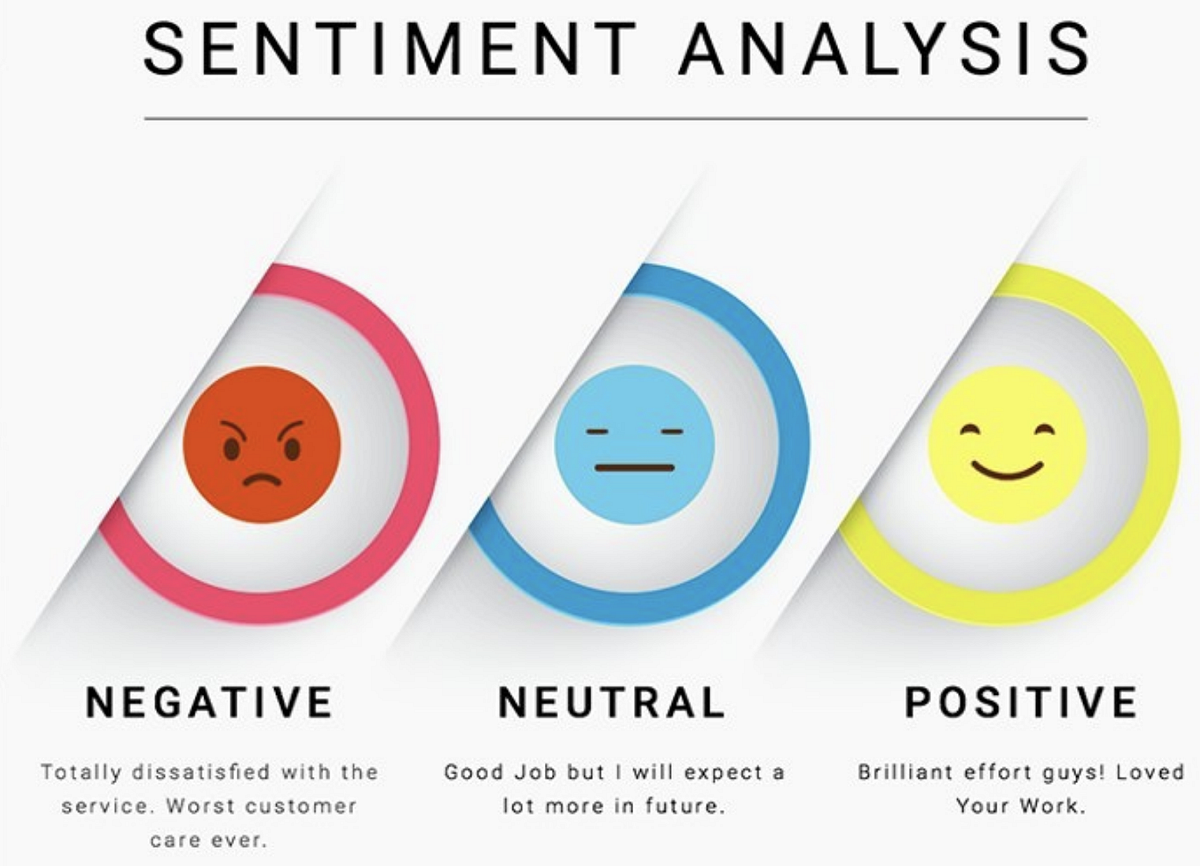 SENTIMENT ANALYSIS

NEGATIVE

Totally dissatisfied with the service. Worst customer care ever.

NEUTRAL

Good Job but I will expect a lot more in future.

POSITIVE

Brilliant effort guys! Loved Your Work.